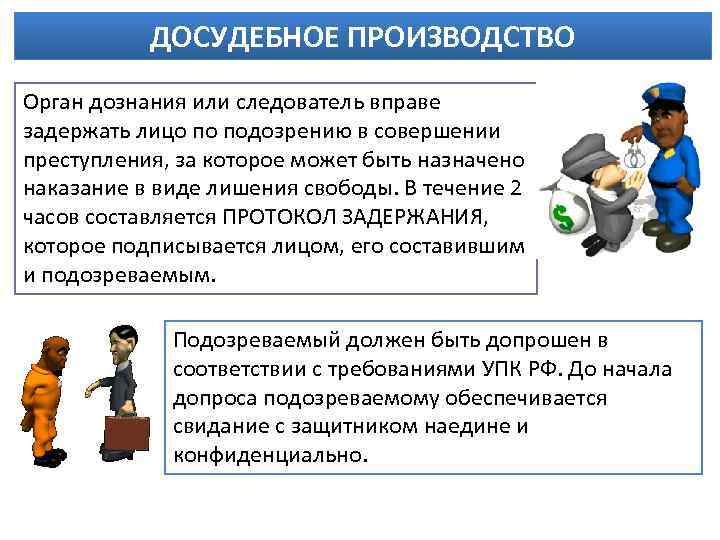 ДОСУДЕБНОЕ ПРОИЗВОДСТВО

Орган дознания или следователь вправе задержать лицо по подозрению в совершении преступления, за которое может быть назначено наказание в виде лишения свободы. В течение 2 часов составляется ПРОТОКОЛ ЗАДЕРЖАНИЯ, которое подписывается лицом, его составившим и подозреваемым.

$

Подозреваемый должен быть допрошен в соответствии с требованиями УПК РФ. До начала допроса подозреваемому обеспечивается свидание с защитником наедине и конфиденциально.